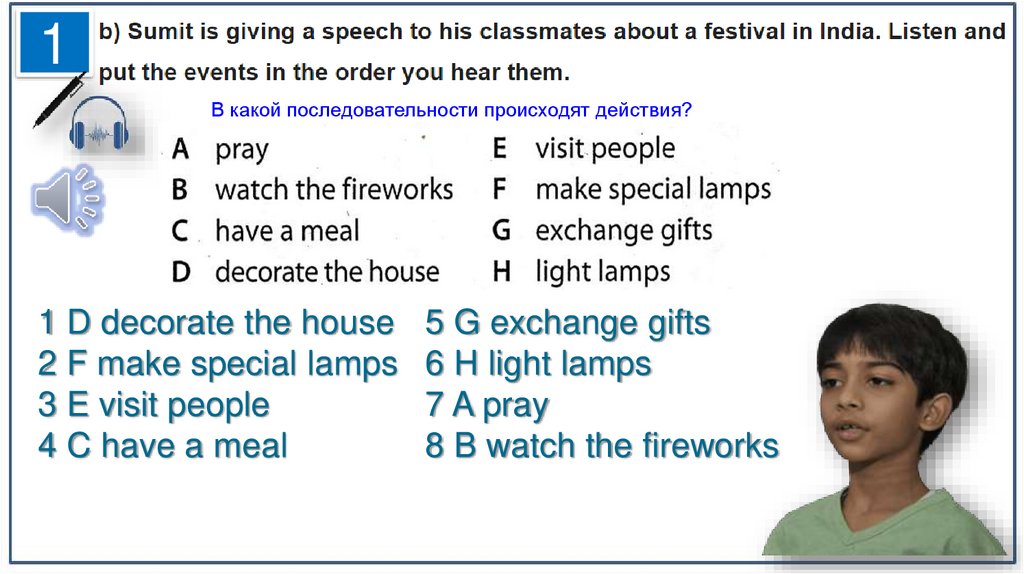 1

b) Sumit is giving a speech to his classmates about a festival in India. Listen and put the events in the order you hear them.

В какой последовательности происходят действия?

A pray
B watch the fireworks
C have a meal
D decorate the house

E visit people
F make special lamps
G exchange gifts
H light lamps

1 D decorate the house
2 F make special lamps
3 E visit people
4 C have a meal

5 G exchange gifts
6 H light lamps
7 A pray
8 B watch the fireworks